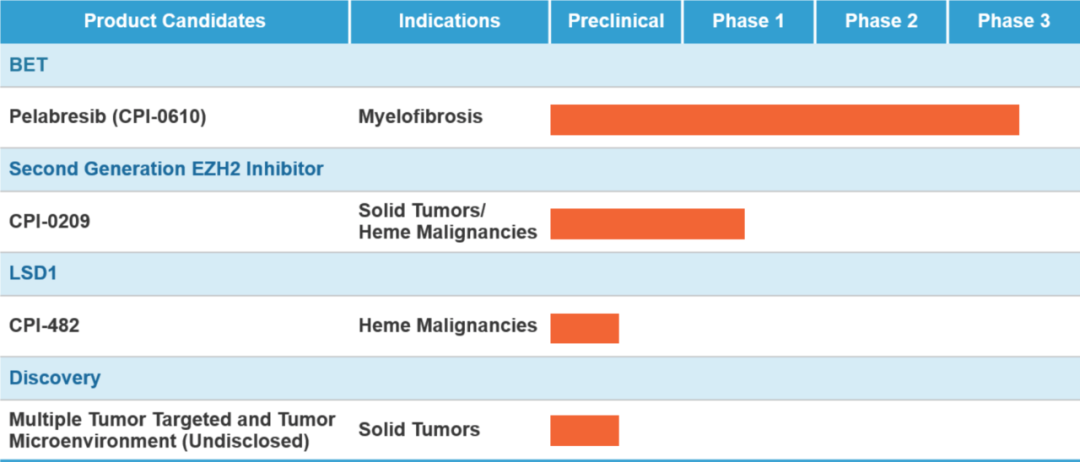 | Product Candidates | Indications | Preclinical | Phase 1 | Phase 2 | Phase 3 |
|---|---|---|---|---|---|
| BET | | | | | |
| Pelabresib (CPI-0610) | Myelofibrosis | | | | |
| Second Generation EZH2 Inhibitor | | | | | |
| CPI-0209 | Solid Tumors/ Heme Malignancies | | | | |
| LSD1 | | | | | |
| CPI-482 | Heme Malignancies | | | | |
| Discovery | | | | | |
| Multiple Tumor Targeted and Tumor Microenvironment (Undisclosed) | Solid Tumors | | | | |